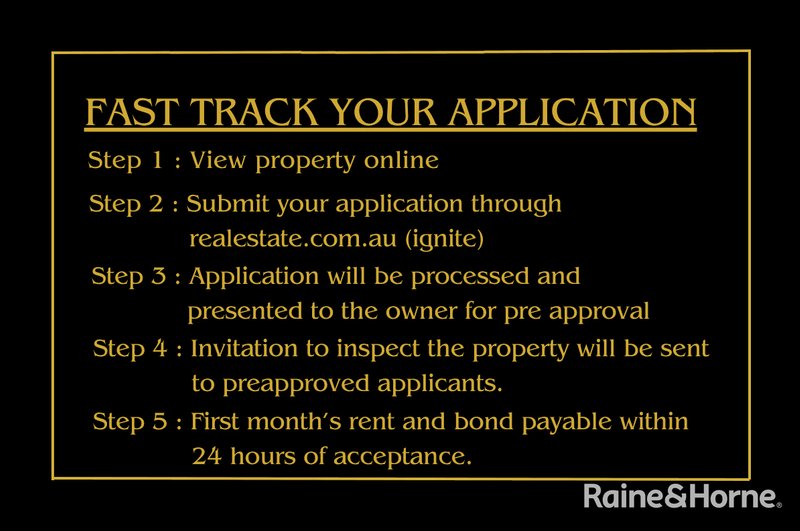 FAST TRACK YOUR APPLICATION

Step 1 : View property online

Step 2 : Submit your application through realestate.com.au (ignite)

Step 3 : Application will be processed and presented to the owner for pre approval

Step 4 : Invitation to inspect the property will be sent to preapproved applicants.

Step 5 : First month's rent and bond payable within 24 hours of acceptance.

Raine&Horne.